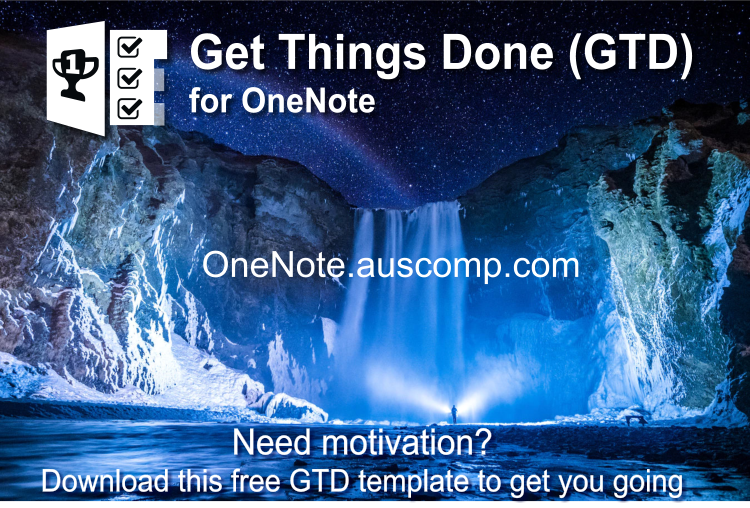 1

Get Things Done (GTD)
for OneNote

OneNote.auscomp.com

Need motivation?
Download this free GTD template to get you going